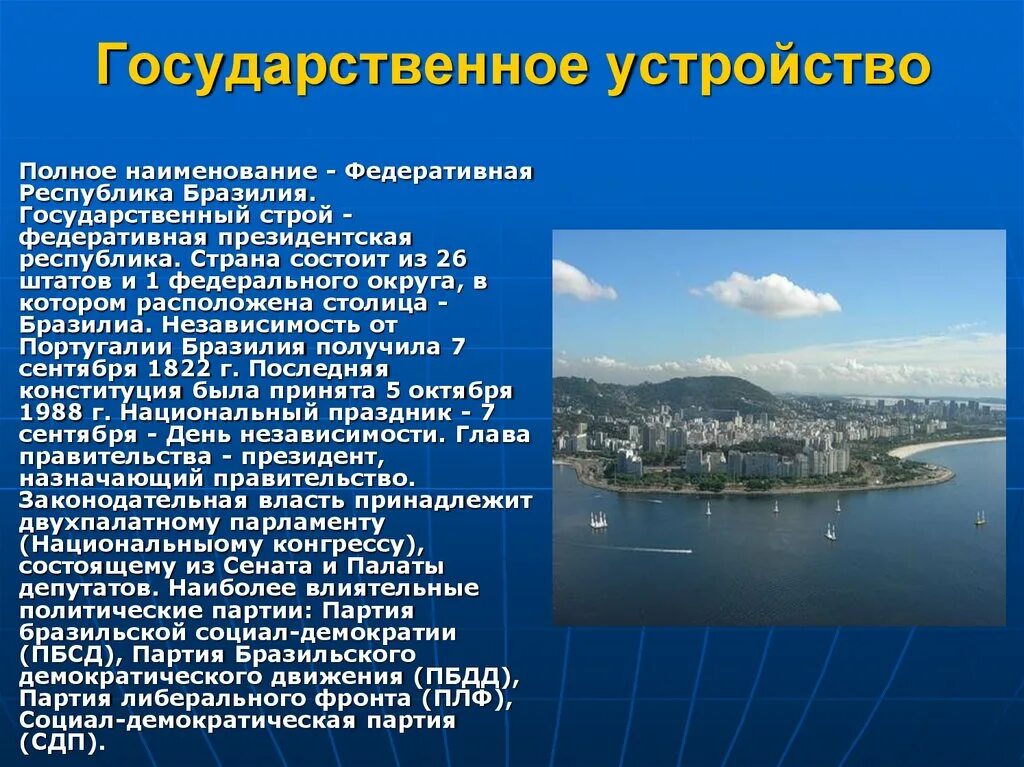 Государственное устройство

Полное наименование - Федеративная Республика Бразилия. Государственный строй - федеративная президентская республика. Страна состоит из 26 штатов и 1 федерального округа, в котором расположена столица - Бразилиа. Независимость от Португалии Бразилия получила 7 сентября 1822 г. Последняя конституция была принята 5 октября 1988 г. Национальный праздник - 7 сентября - День независимости. Глава правительства - президент, назначающий правительство. Законодательная власть принадлежит двухпалатному парламенту (Национальныому конгрессу), состоящему из Сената и Палаты депутатов. Наиболее влиятельные политические партии: Партия бразильской социал-демократии (ПБСД), Партия Бразильского демократического движения (ПБДД), Партия либерального фронта (ПЛФ), Социал-демократическая партия (СДП).